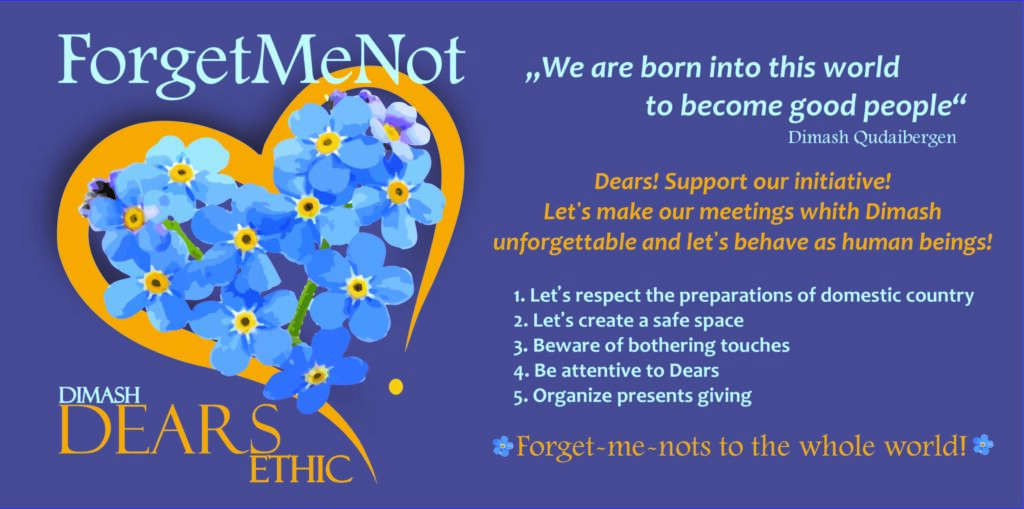 ForgetMeNot

DIMASH
DEARS
ETHIC

„We are born into this world to become good people“
Dimash Qudaibergen

Dears! Support our initiative! Let's make our meetings whith Dimash unforgettable and let's behave as human beings!

1. Let's respect the preparations of domestic country
2. Let's create a safe space
3. Beware of bothering touches
4. Be attentive to Dears
5. Organize presents giving

Forget-me-nots to the whole world!